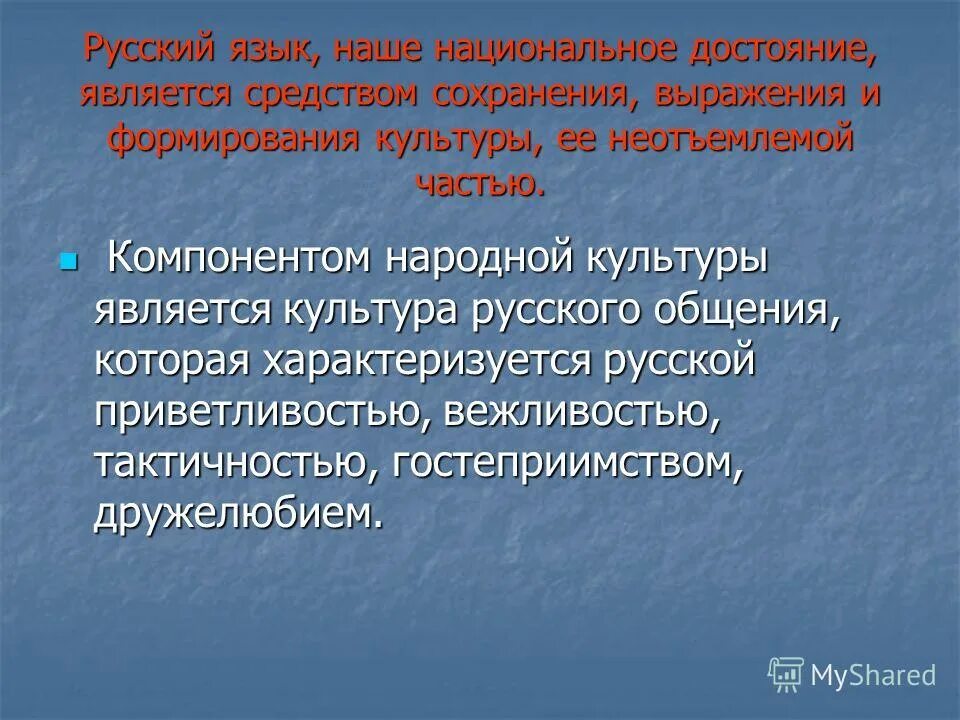 Русский язык, наше национальное достояние, является средством сохранения, выражения и формирования культуры, ее неотъемлемой частью.

Компонентом народной культуры является культура русского общения, которая характеризуется русской приветливостью, вежливостью, тактичностью, гостеприимством, дружелюбием.

MyShared